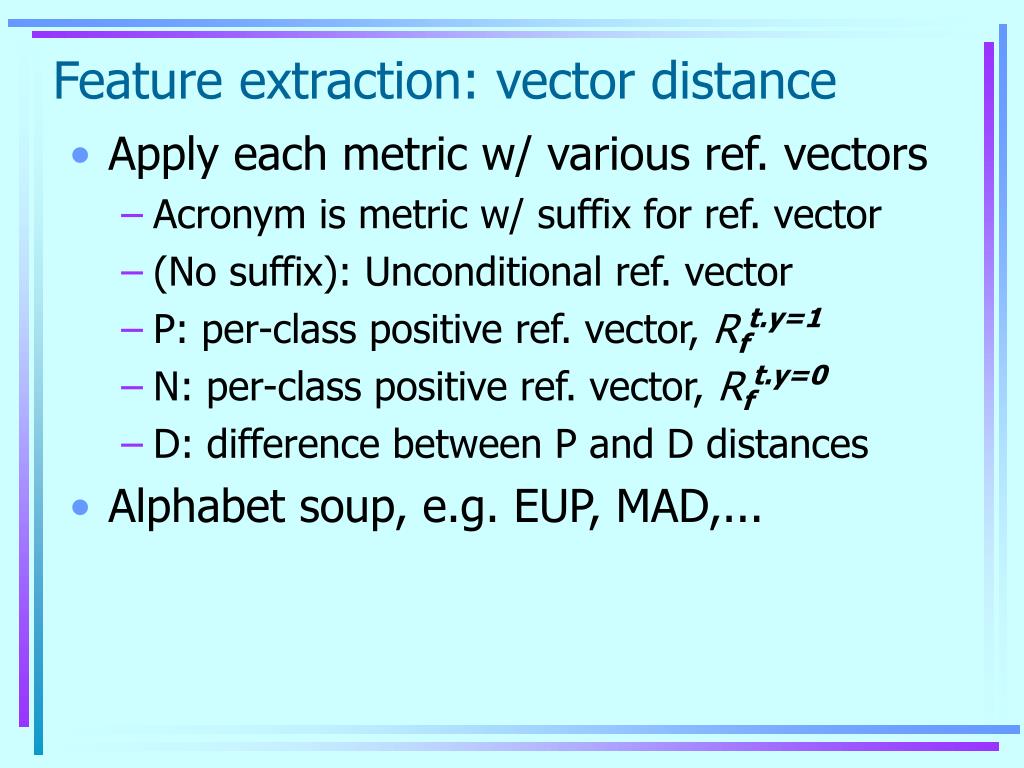 Feature extraction: vector distance

• Apply each metric w/ various ref. vectors
  – Acronym is metric w/ suffix for ref. vector
  – (No suffix): Unconditional ref. vector
  – P: per-class positive ref. vector, $R_f^{t.y=1}$
  – N: per-class positive ref. vector, $R_f^{t.y=0}$
  – D: difference between P and D distances
• Alphabet soup, e.g. EUP, MAD,...